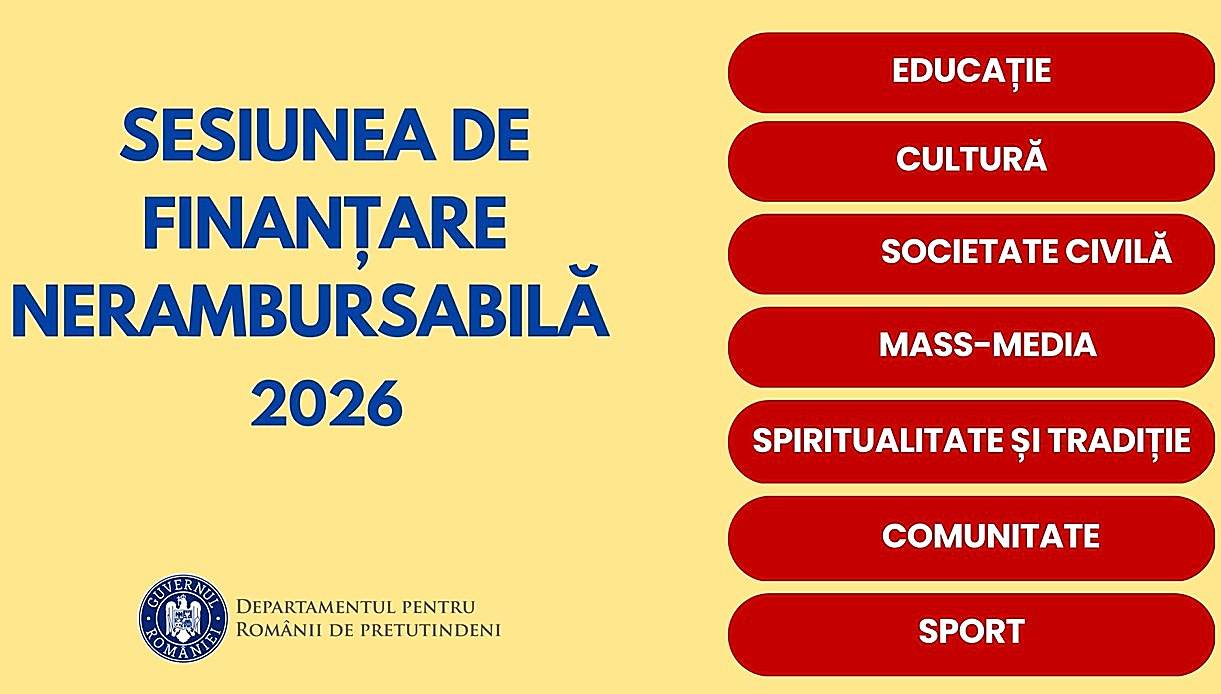 SESIUNEA DE FINANȚARE NERAMBURSABILĂ 2026

GUVERNUL ROMÂNIEI

DEPARTAMENTUL PENTRU ROMÂNII DE PRETUTINDENI

EDUCAȚIE

CULTURĂ

SOCIETATE CIVILĂ

MASS-MEDIA

SPIRITUALITATE ȘI TRADIȚIE

COMUNITATE

SPORT